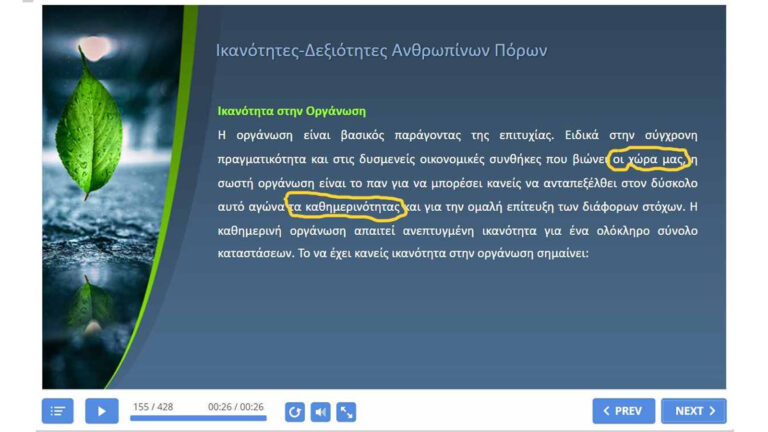 Ικανότητες-Δεξιότητες Ανθρωπίνων Πόρων

Ικανότητα στην Οργάνωση

Η οργάνωση είναι βασικός παράγοντας της επιτυχίας. Ειδικά στην σύγχρονη πραγματικότητα και στις δυσμενείς οικονομικές συνθήκες που βιώνει οι χώρα μας, η σωστή οργάνωση είναι το παν για να μπορέσει κανείς να ανταπεξέλθει στον δύσκολο αυτό αγώνα τα καθημερινότητας και για την ομαλή επίτευξη των διάφορων στόχων. Η καθημερινή οργάνωση απαιτεί ανεπτυγμένη ικανότητα για ένα ολόκληρο σύνολο καταστάσεων. Το να έχει κανείς ικανότητα στην οργάνωση σημαίνει:

155 / 428 00:26 / 00:26

PREV NEXT